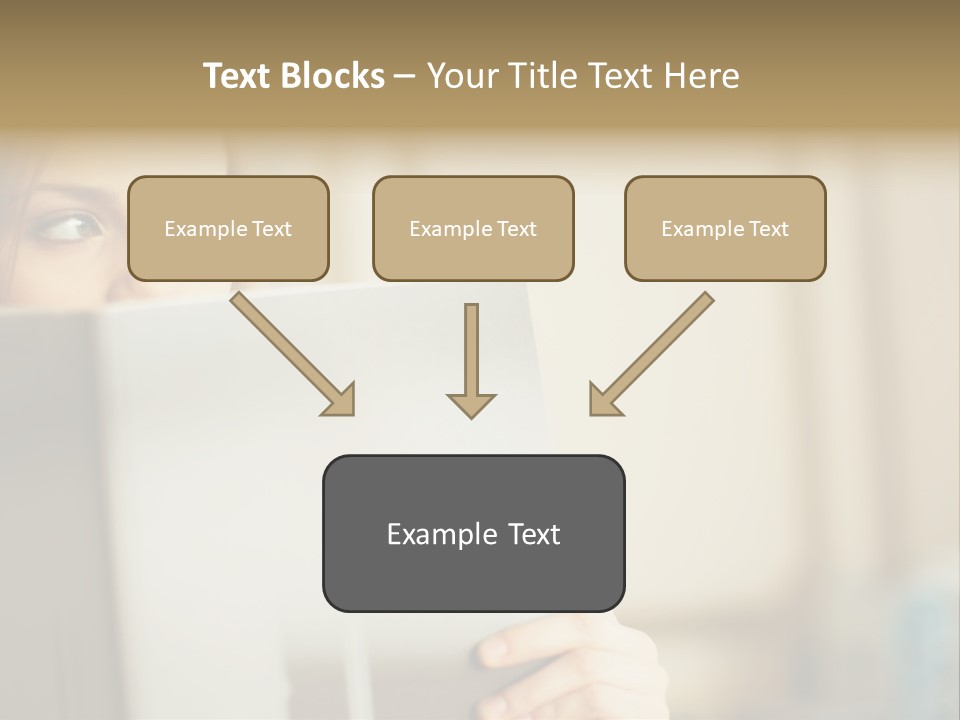 Text Blocks – Your Title Text Here

Example Text

Example Text

Example Text

Example Text